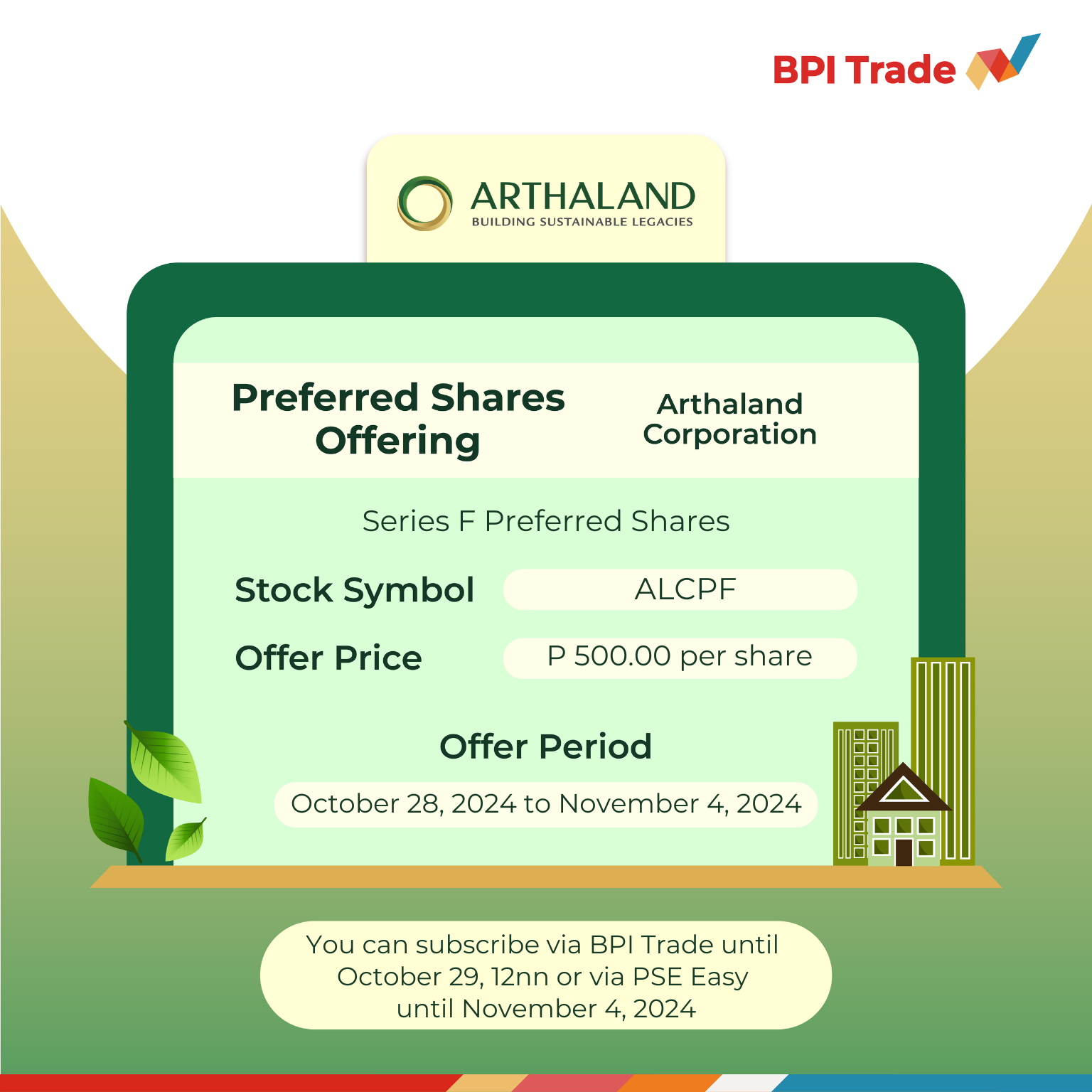 BPI Trade

ARTHALAND
BUILDING SUSTAINABLE LEGACIES

Preferred Shares Offering

Arthaland Corporation

Series F Preferred Shares

Stock Symbol ALCPF

Offer Price P 500.00 per share

Offer Period

October 28, 2024 to November 4, 2024

You can subscribe via BPI Trade until October 29, 12nn or via PSE Easy until November 4, 2024